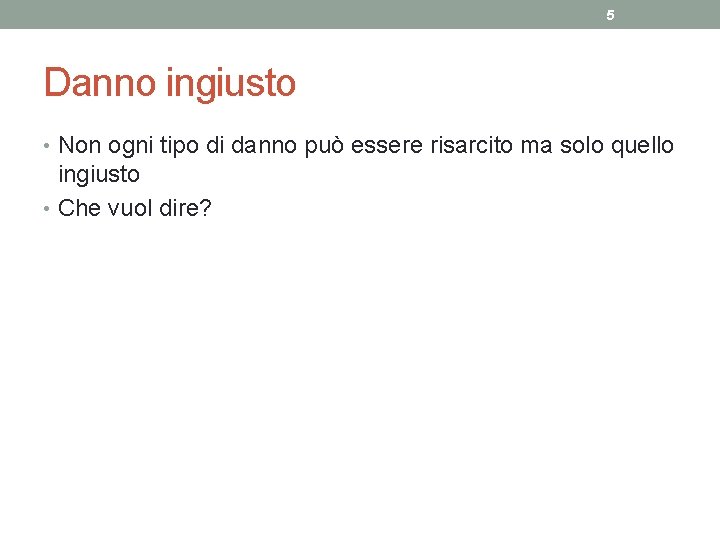 5

Danno ingiusto

• Non ogni tipo di danno può essere risarcito ma solo quello ingiusto
• Che vuol dire?